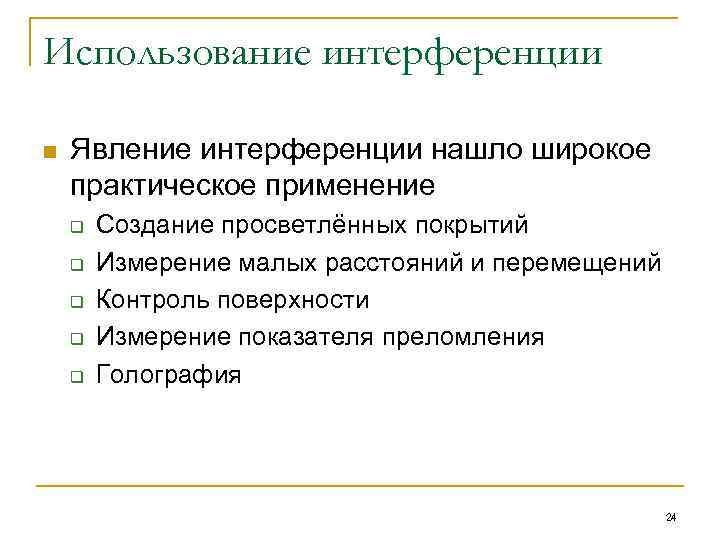 Использование интерференции

Явление интерференции нашло широкое практическое применение

Создание просветлённых покрытий

Измерение малых расстояний и перемещений

Контроль поверхности

Измерение показателя преломления

Голография

24